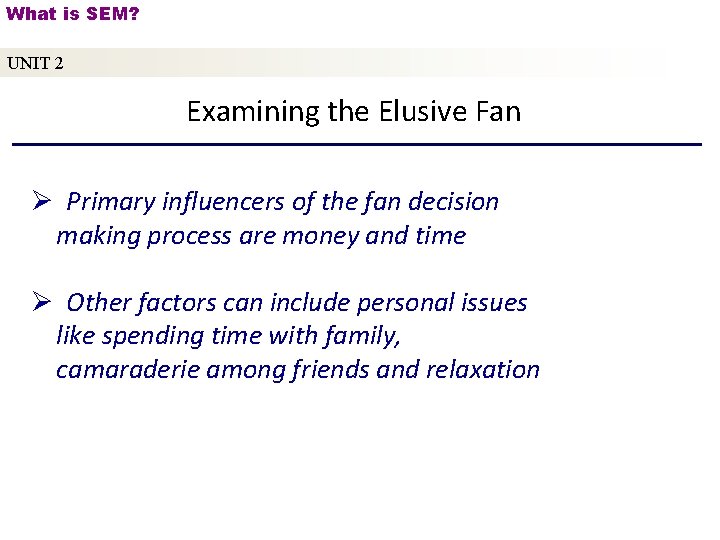 What is SEM?

UNIT 2

Examining the Elusive Fan

➢ Primary influencers of the fan decision making process are money and time

➢ Other factors can include personal issues like spending time with family, camaraderie among friends and relaxation